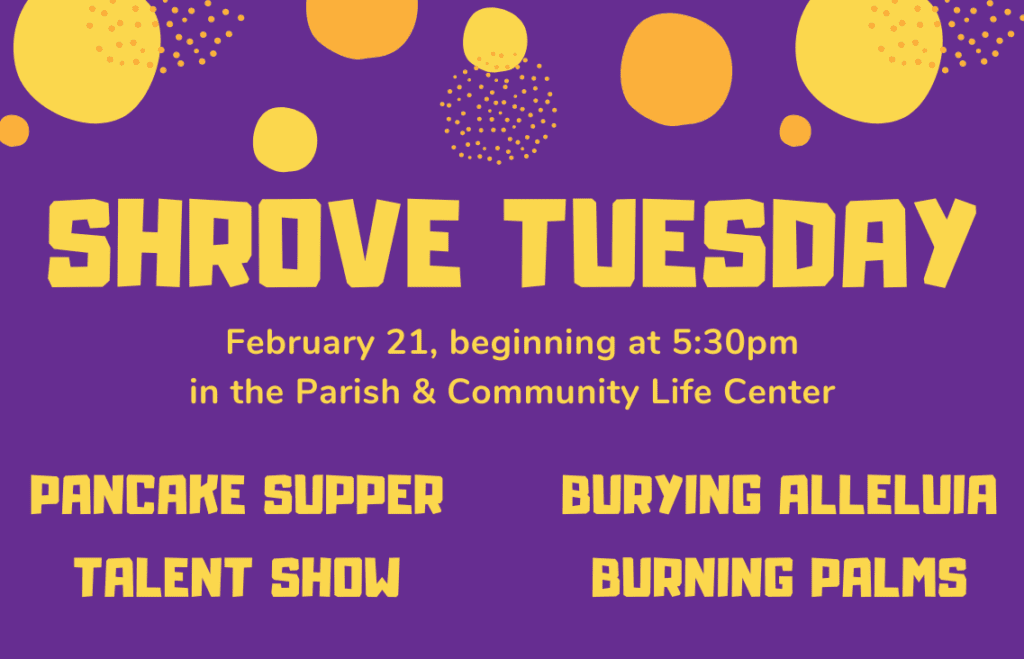 SHROVE TUESDAY

February 21, beginning at 5:30pm
in the Parish & Community Life Center

PANCAKE SUPPER

TALENT SHOW

BURYING ALLELUIA

BURNING PALMS